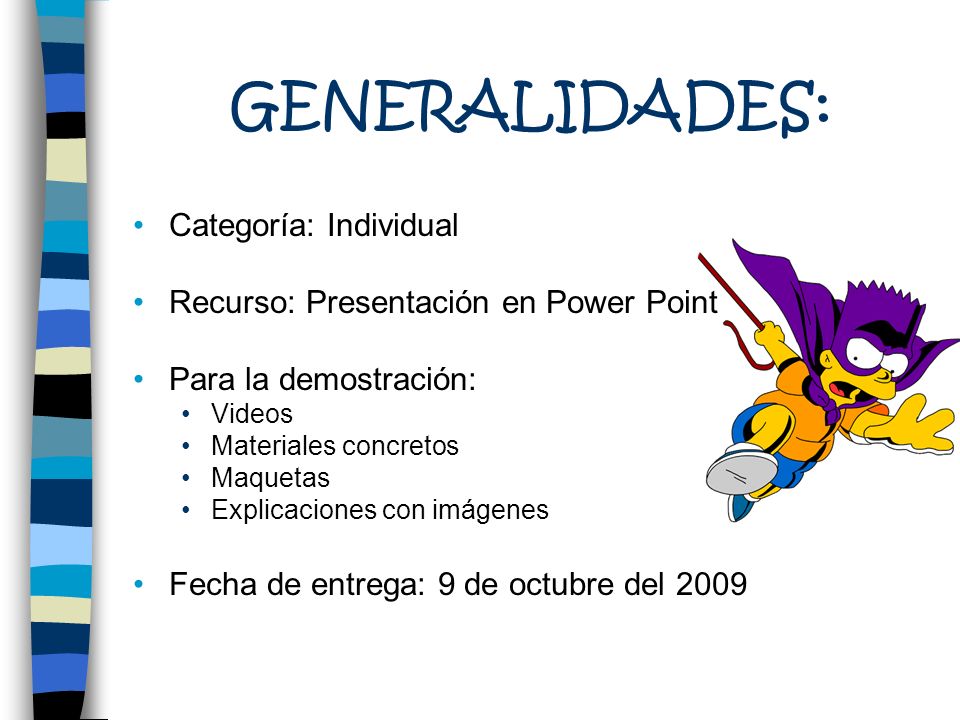 GENERALIDADES:

• Categoría: Individual

• Recurso: Presentación en Power Point

• Para la demostración:
  • Videos
  • Materiales concretos
  • Maquetas
  • Explicaciones con imágenes

• Fecha de entrega: 9 de octubre del 2009